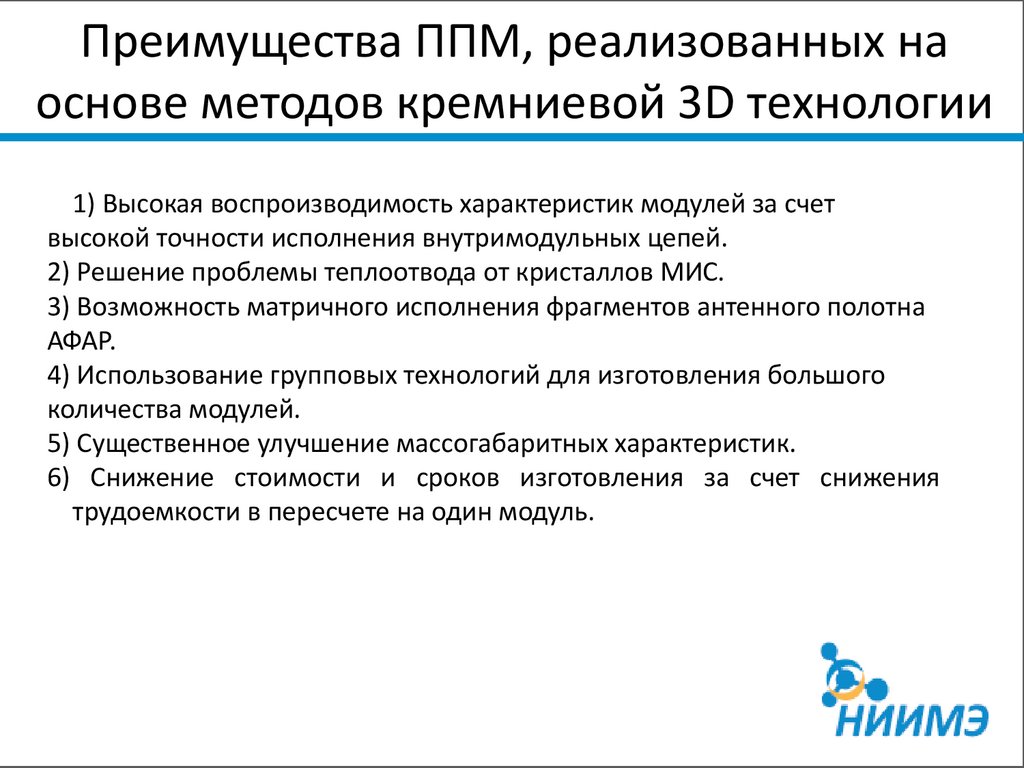 Преимущества ППМ, реализованных на основе методов кремниевой 3D технологии

1) Высокая воспроизводимость характеристик модулей за счет высокой точности исполнения внутримодульных цепей.
2) Решение проблемы теплоотвода от кристаллов МИС.
3) Возможность матричного исполнения фрагментов антенного полотна АФАР.
4) Использование групповых технологий для изготовления большого количества модулей.
5) Существенное улучшение массогабаритных характеристик.
6) Снижение стоимости и сроков изготовления за счет снижения трудоемкости в пересчете на один модуль.

НИИМЭ